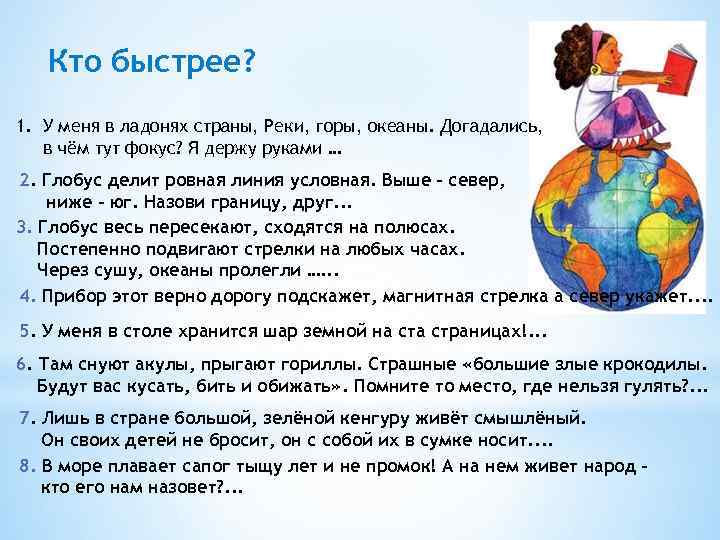 Кто быстрее?

1. У меня в ладонях страны, Реки, горы, океаны. Догадались, в чём тут фокус? Я держу руками …

2. Глобус делит ровная линия условная. Выше – север, ниже – юг. Назови границу, друг...

3. Глобус весь пересекают, сходятся на полюсах. Постепенно подвигают стрелки на любых часах. Через сушу, океаны пролегли …...

4. Прибор этот верно дорогу подскажет, магнитная стрелка а север укажет....

5. У меня в столе хранится шар земной на ста страницах!...

6. Там снуют акулы, прыгают гориллы. Страшные «большие злые крокодилы. Будут вас кусать, бить и обижать». Помните то место, где нельзя гулять?...

7. Лишь в стране большой, зелёной кенгуру живёт смышлёный. Он своих детей не бросит, он с собой их в сумке носит....

8. В море плавает сапог тыщу лет и не промок! А на нем живет народ – кто его нам назовет?...